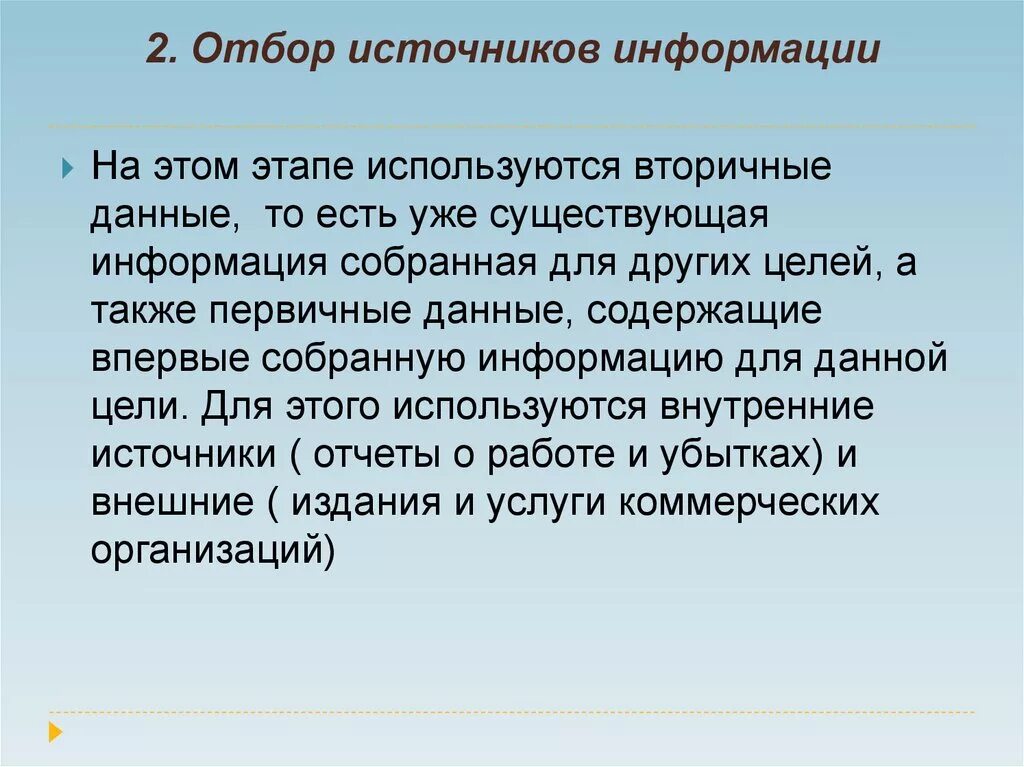 2. Отбор источников информации

На этом этапе используются вторичные данные,  то есть уже существующая информация собранная для других целей, а также первичные данные, содержащие впервые собранную информацию для данной цели. Для этого используются внутренние источники ( отчеты о работе и убытках) и внешние ( издания и услуги коммерческих организаций)